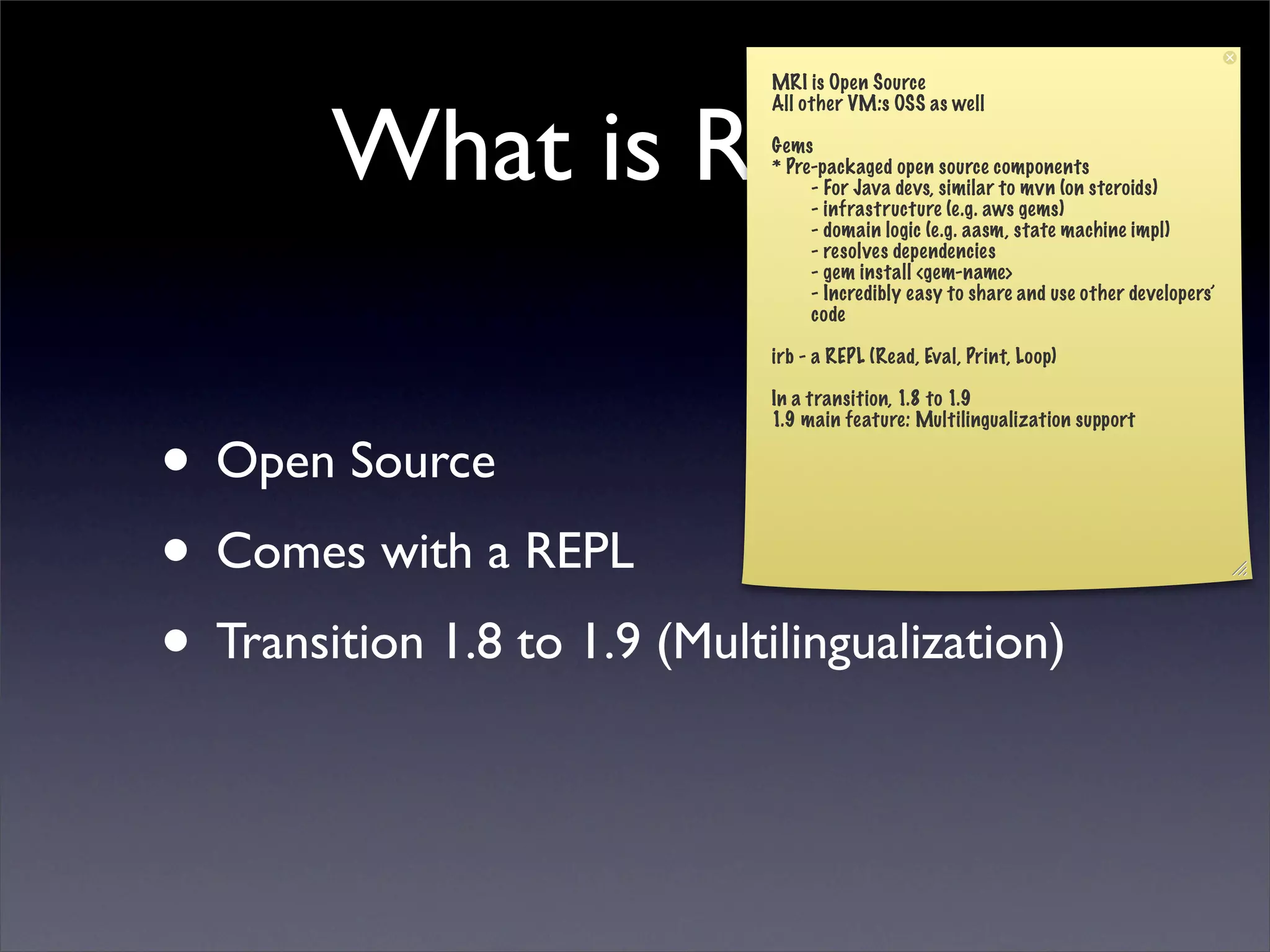 What is R

MRI is Open Source
All other VM:s OSS as well

Gems
* Pre-packaged open source components
- For Java devs, similar to mvn (on steroids)
- infrastructure (e.g. aws gems)
- domain logic (e.g. aasm, state machine impl)
- resolves dependencies
- gem install <gem-name>
- Incredibly easy to share and use other developers' code

irb - a REPL (Read, Eval, Print, Loop)

In a transition, 1.8 to 1.9
1.9 main feature: Multilingualization support

• Open Source
• Comes with a REPL
• Transition 1.8 to 1.9 (Multilingualization)